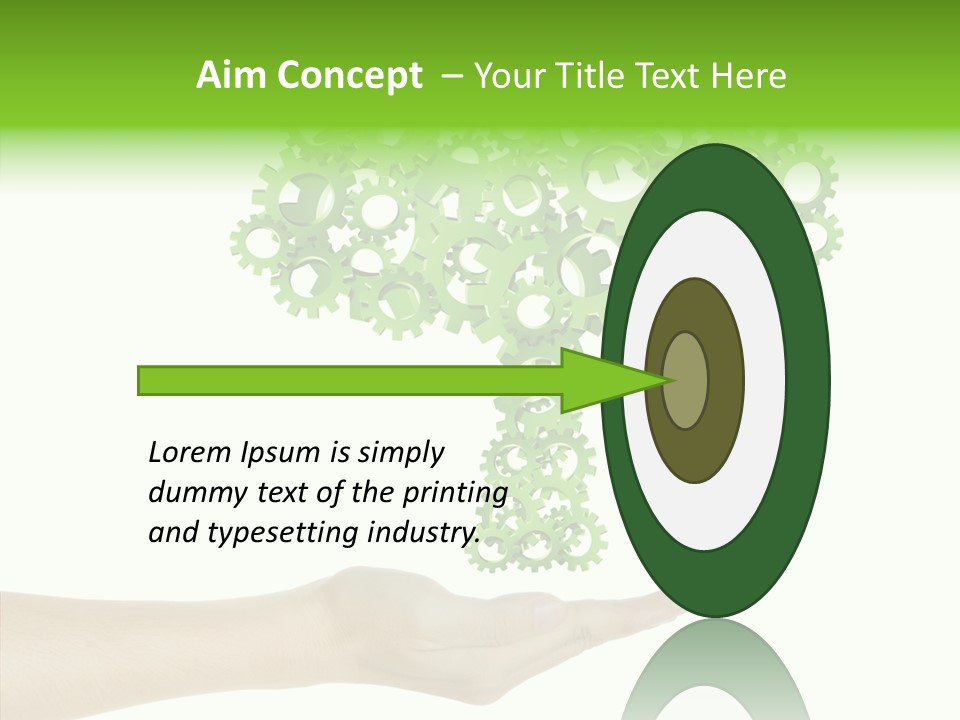 Aim Concept – Your Title Text Here

Lorem Ipsum is simply dummy text of the printing and typesetting industry.